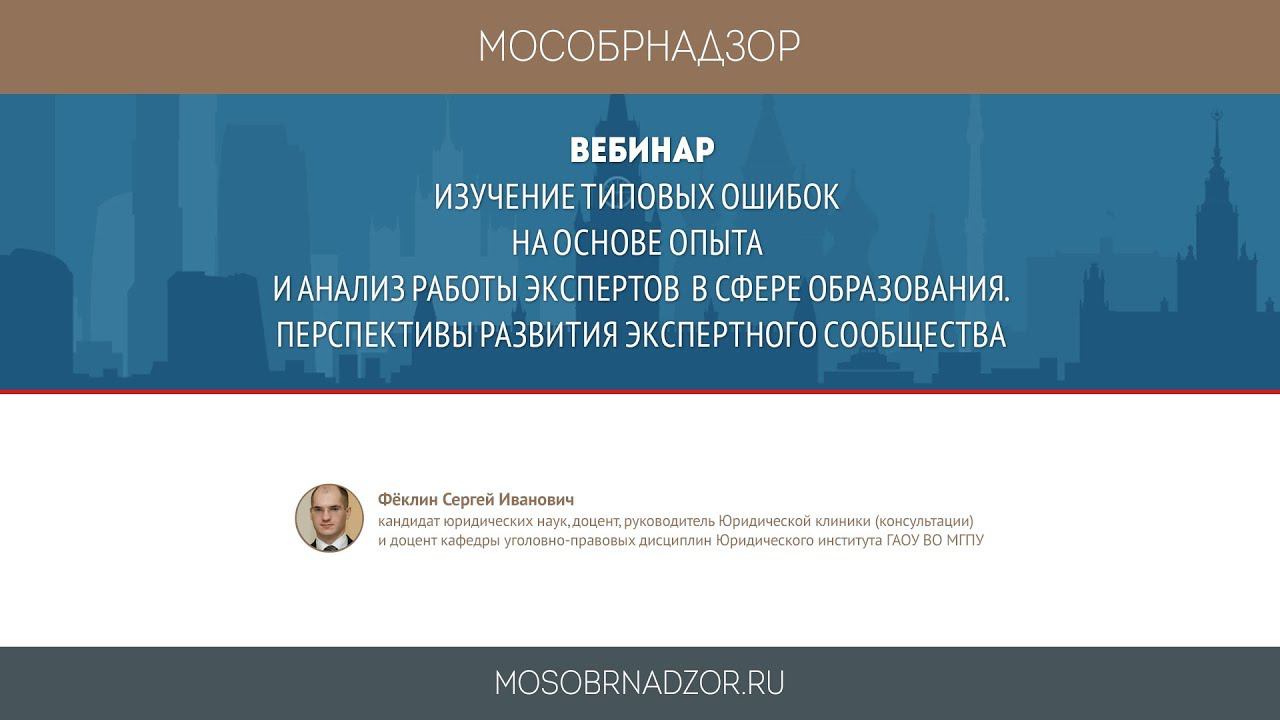 МОСОБРНАДЗОР

ВЕБИНАР
ИЗУЧЕНИЕ ТИПОВЫХ ОШИБОК
НА ОСНОВЕ ОПЫТА
И АНАЛИЗ РАБОТЫ ЭКСПЕРТОВ В СФЕРЕ ОБРАЗОВАНИЯ.
ПЕРСПЕКТИВЫ РАЗВИТИЯ ЭКСПЕРТНОГО СООБЩЕСТВА

Фёклин Сергей Иванович
кандидат юридических наук, доцент, руководитель Юридической клиники (консультации) и доцент кафедры уголовно-правовых дисциплин Юридического института ГАОУ ВО МГПУ

MOSOBRNADZOR.RU